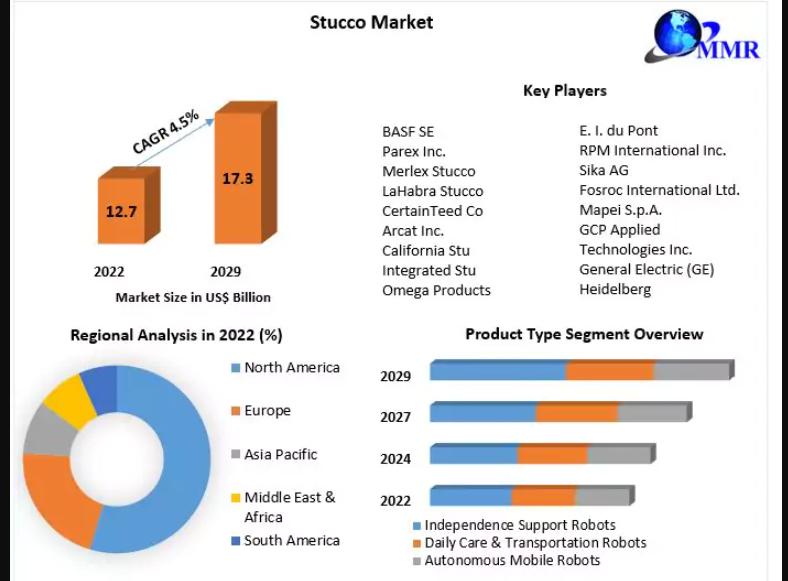 Stucco Market

MMR

CAGR 4.5%

12.7

17.3

2022

2029

Market Size in US$ Billion

Key Players

BASF SE
Parex Inc.
Merlex Stucco
LaHabra Stucco
CertainTeed Co
Arcat Inc.
California Stu
Integrated Stu
Omega Products

E. I. du Pont
RPM International Inc.
Sika AG
Fosroc International Ltd.
Mapei S.p.A.
GCP Applied
Technologies Inc.
General Electric (GE)
Heidelberg

Regional Analysis in 2022 (%)

North America
Europe
Asia Pacific
Middle East & Africa
South America

Product Type Segment Overview

2029
2027
2024
2022

Independence Support Robots
Daily Care & Transportation Robots
Autonomous Mobile Robots